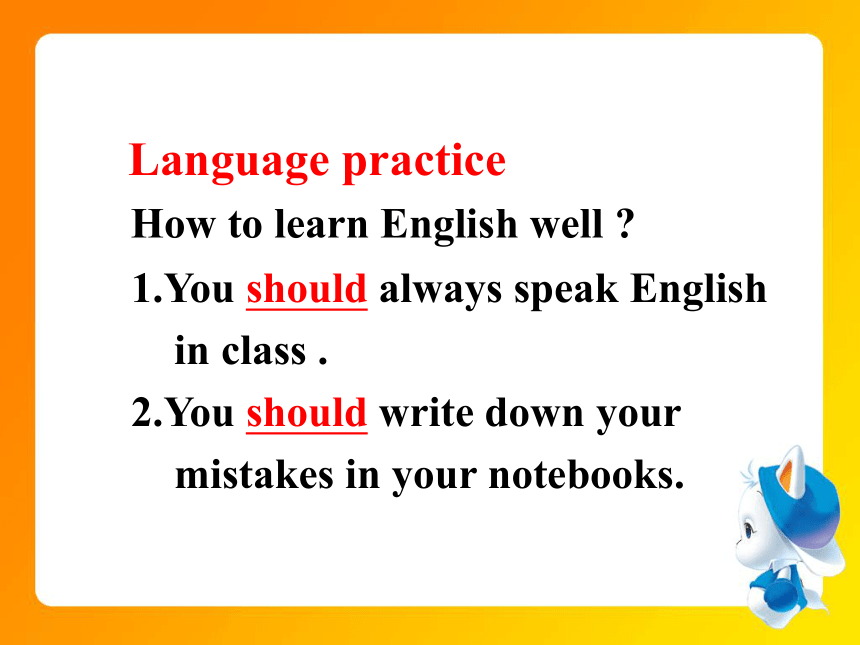 Language practice

How to learn English well ?

1.You should always speak English in class .

2.You should write down your mistakes in your notebooks.